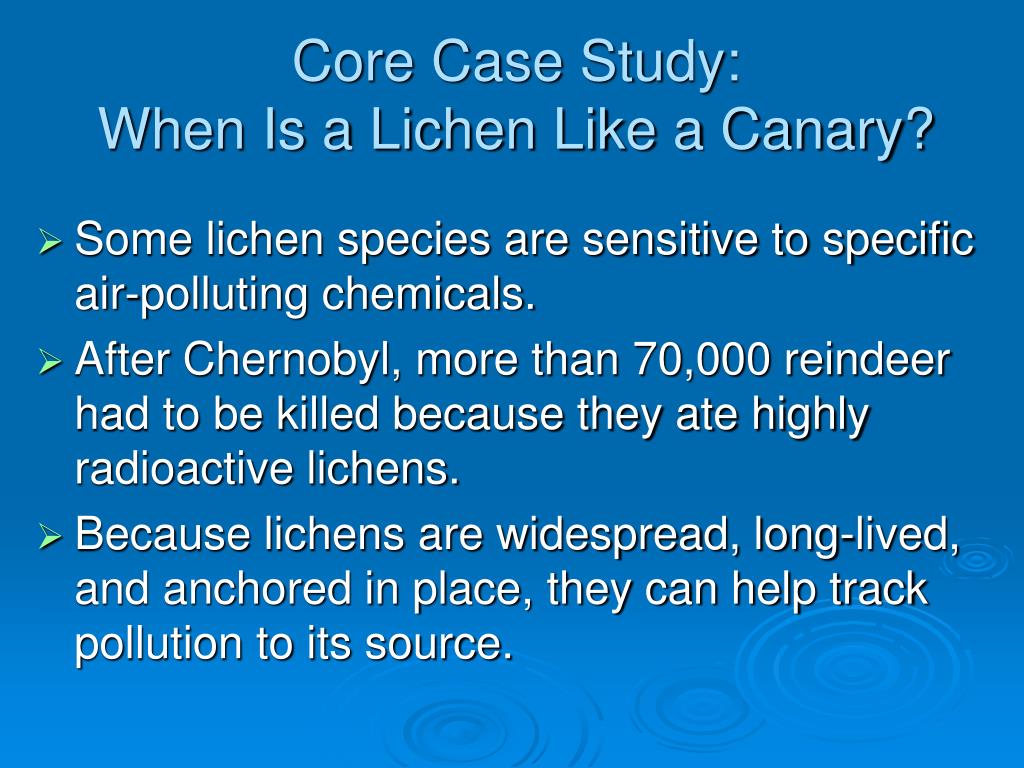 Core Case Study:
When Is a Lichen Like a Canary?

➢ Some lichen species are sensitive to specific air-polluting chemicals.

➢ After Chernobyl, more than 70,000 reindeer had to be killed because they ate highly radioactive lichens.

➢ Because lichens are widespread, long-lived, and anchored in place, they can help track pollution to its source.